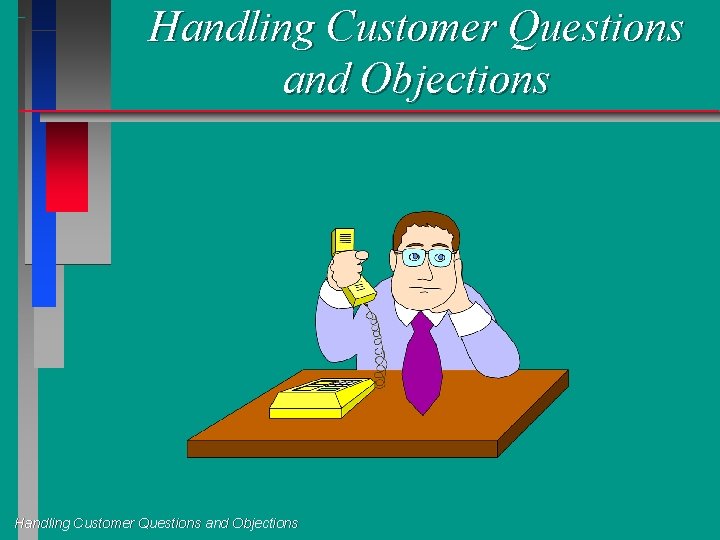 Handling Customer Questions and Objections

Handling Customer Questions and Objections